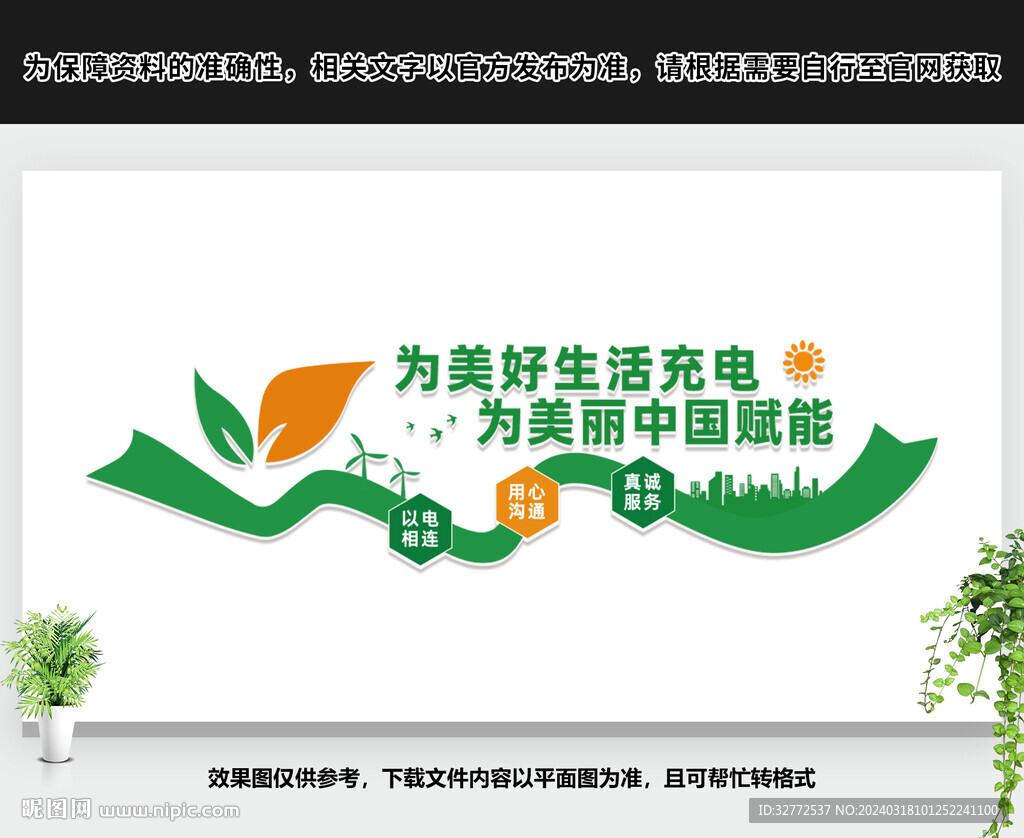 为保障资料的准确性，相关文字以官方发布为准，请根据需要自行至官网获取

为美好生活充电
为美丽中国赋能

以电相连

用心沟通

真诚服务

效果图仅供参考，下载文件内容以平面图为准，且可帮忙转格式

昵图网 www.nipic.com

ID:32772537 NO:20240318101252241100